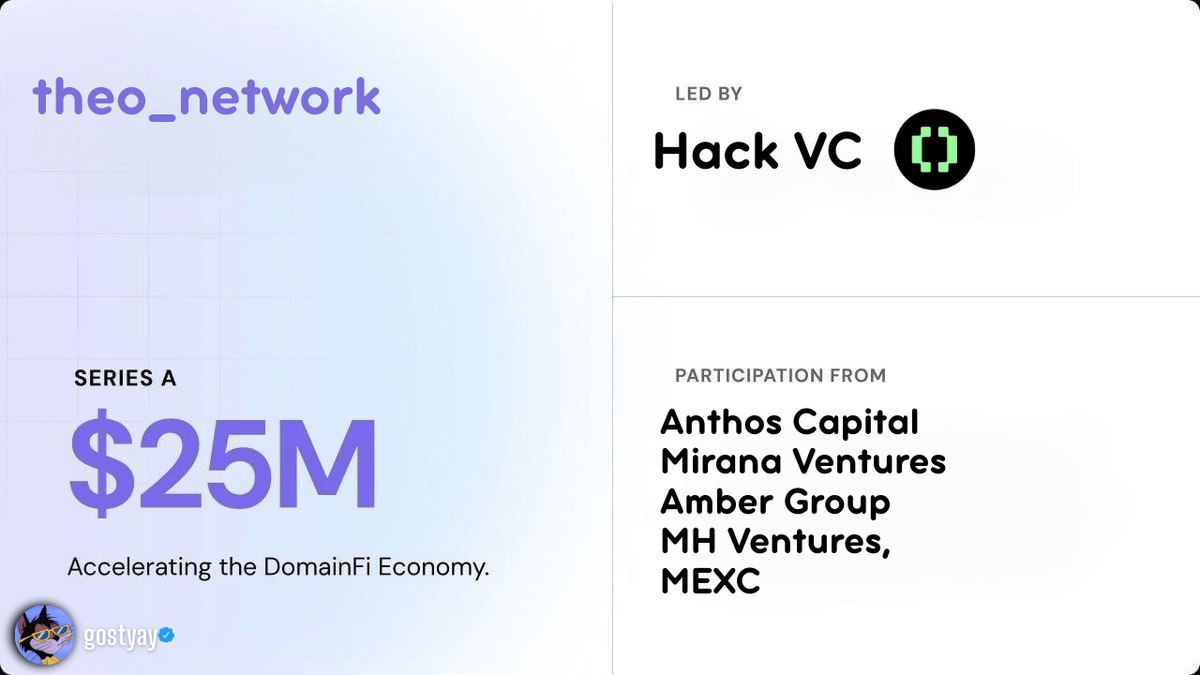 theo_network

SERIES A

$25M

Accelerating the DomainFi Economy.

gostyay

LED BY

Hack VC

PARTICIPATION FROM

Anthos Capital
Mirana Ventures
Amber Group
MH Ventures,
MEXC